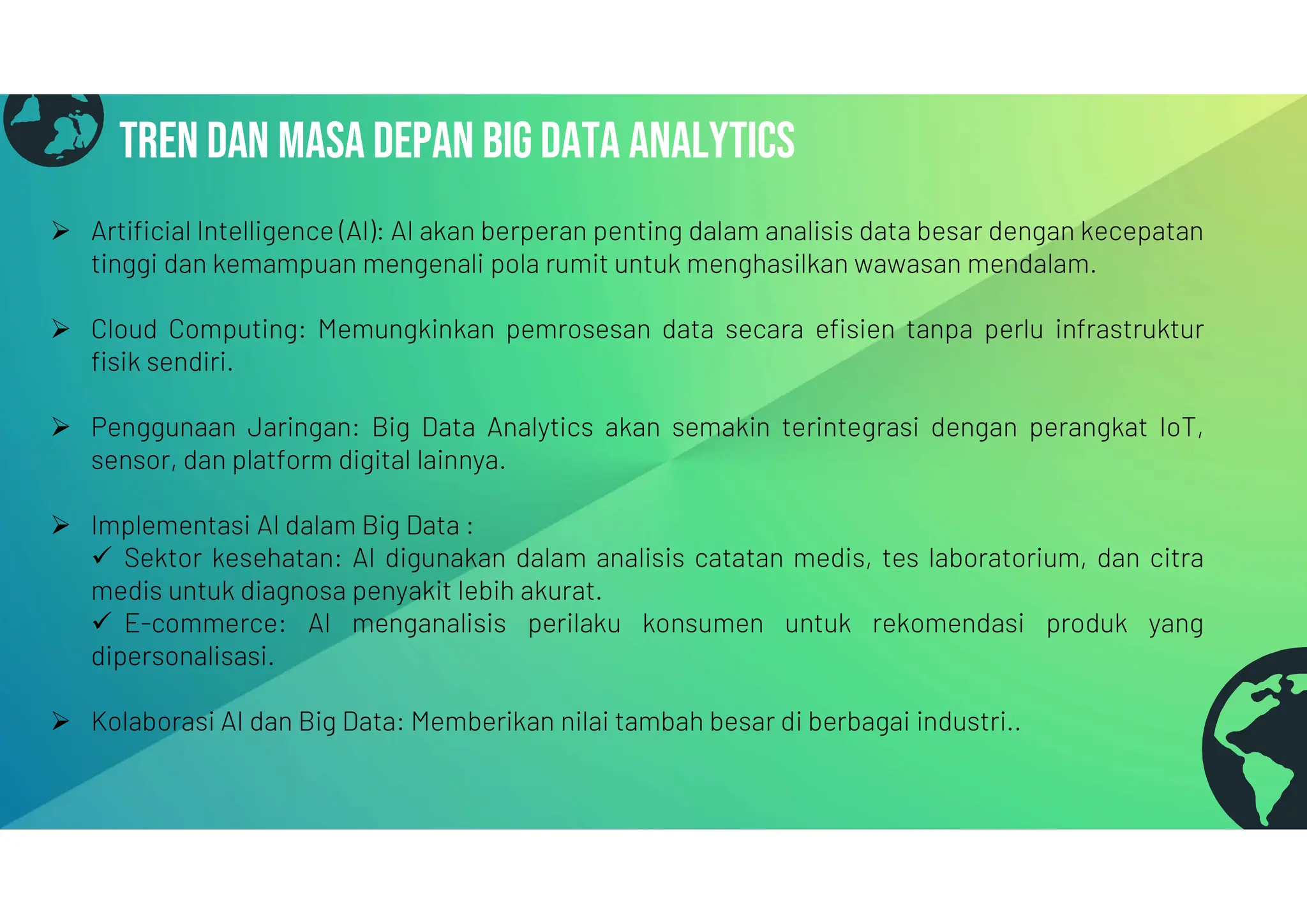 TREN DAN MASA DEPAN BIG DATA ANALYTICS

➢ Artificial Intelligence (AI): AI akan berperan penting dalam analisis data besar dengan kecepatan tinggi dan kemampuan mengenali pola rumit untuk menghasilkan wawasan mendalam.

➢ Cloud Computing: Memungkinkan pemrosesan data secara efisien tanpa perlu infrastruktur fisik sendiri.

➢ Penggunaan Jaringan: Big Data Analytics akan semakin terintegrasi dengan perangkat IoT, sensor, dan platform digital lainnya.

➢ Implementasi AI dalam Big Data :
✓ Sektor kesehatan: AI digunakan dalam analisis catatan medis, tes laboratorium, dan citra medis untuk diagnosa penyakit lebih akurat.
✓ E-commerce: AI menganalisis perilaku konsumen untuk rekomendasi produk yang dipersonalisasi.

➢ Kolaborasi AI dan Big Data: Memberikan nilai tambah besar di berbagai industri..